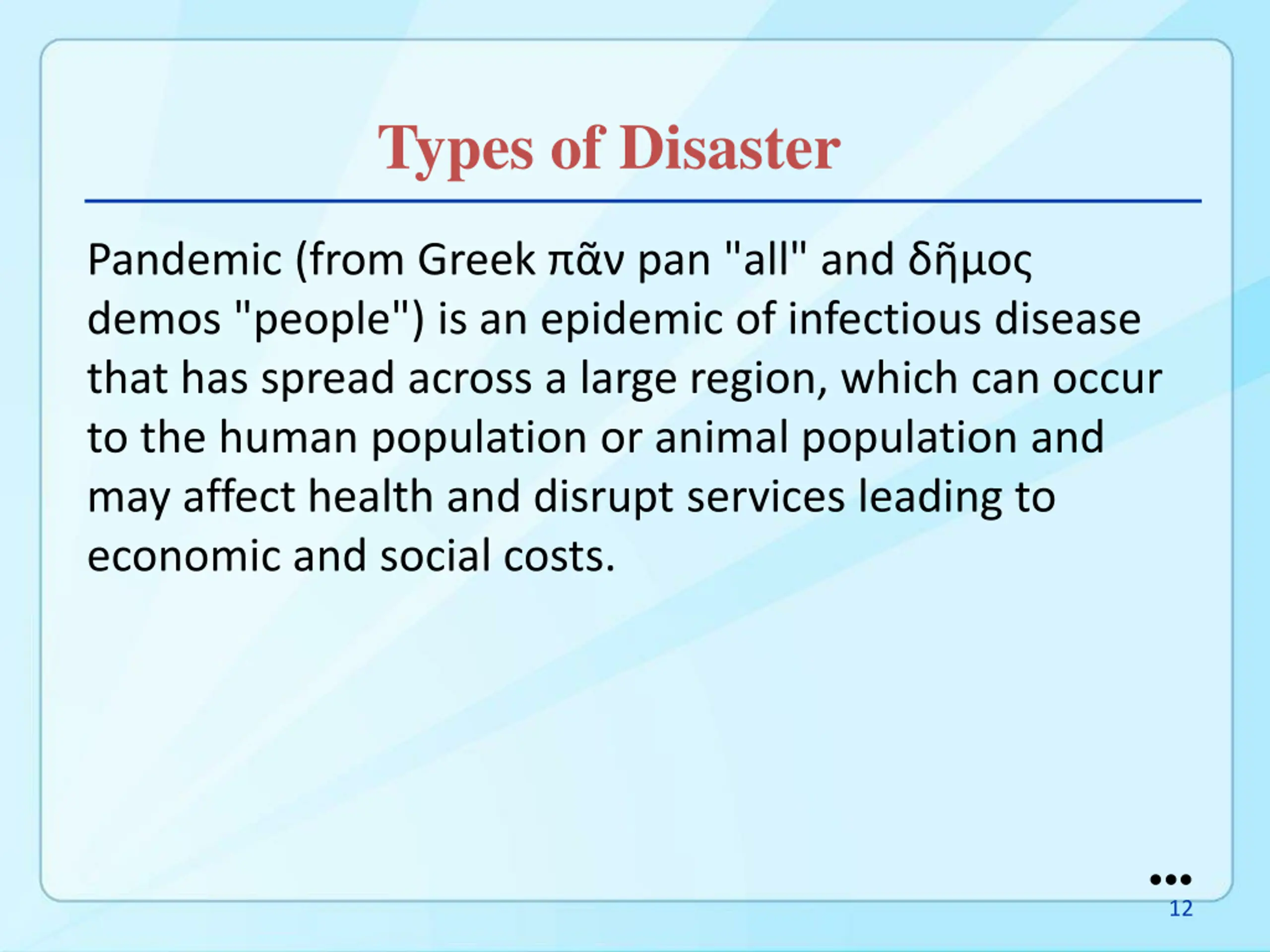 Types of Disaster

Pandemic (from Greek πᾶν pan "all" and δῆμος demos "people") is an epidemic of infectious disease that has spread across a large region, which can occur to the human population or animal population and may affect health and disrupt services leading to economic and social costs.

12